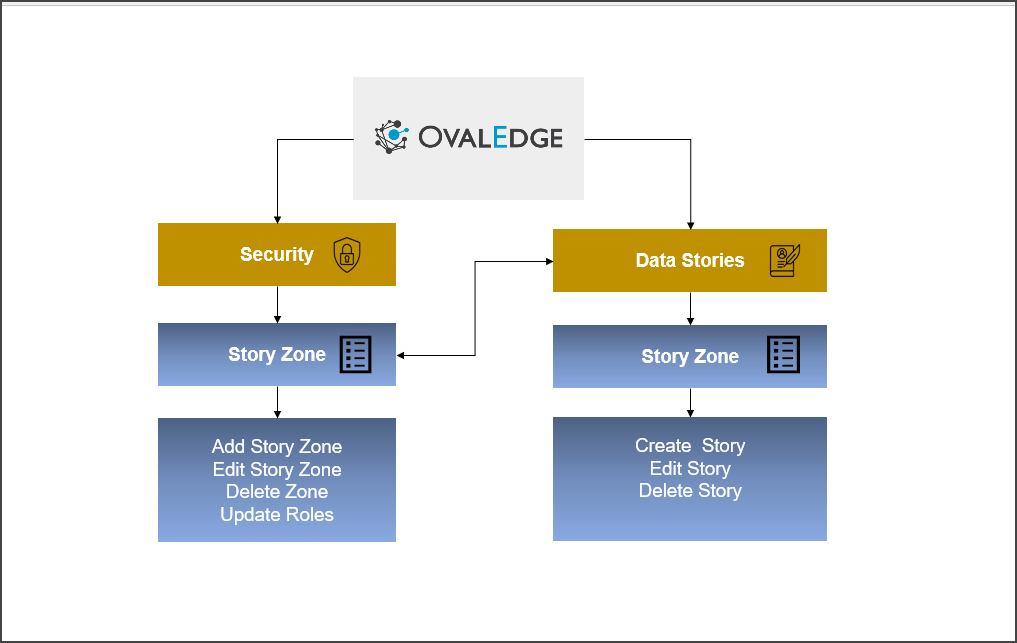 OVALEDGE

Security

Story Zone

Add Story Zone
Edit Story Zone
Delete Zone
Update Roles

Data Stories

Story Zone

Create Story
Edit Story
Delete Story